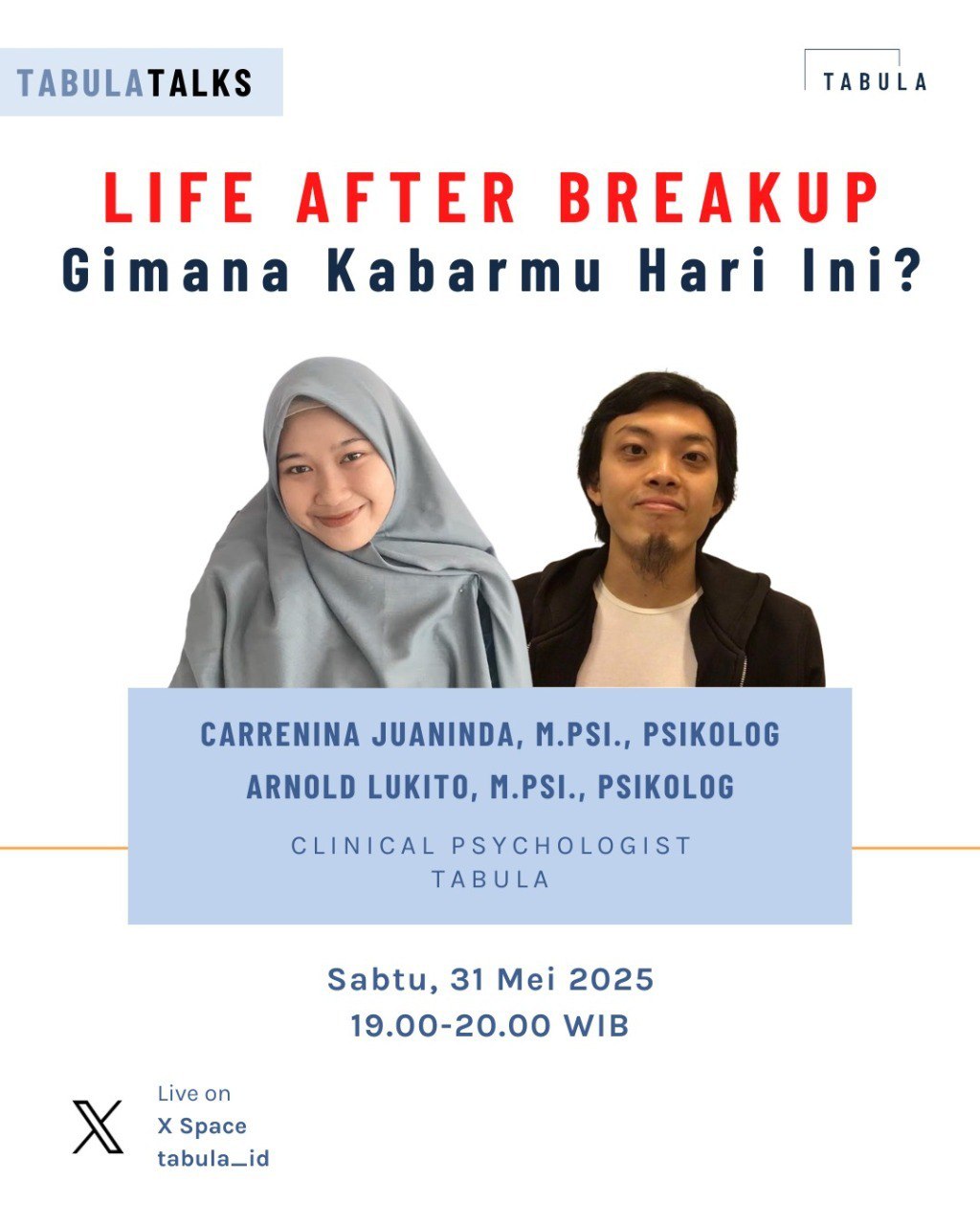 TABULATALKS

TABULA

LIFE AFTER BREAKUP
Gimana Kabarmu Hari Ini?

CARRENINA JUANINDA, M.PSI., PSIKOLOG
ARNOLD LUKITO, M.PSI., PSIKOLOG

CLINICAL PSYCHOLOGIST
TABULA

Sabtu, 31 Mei 2025
19.00-20.00 WIB

Live on
X Space
tabula_id